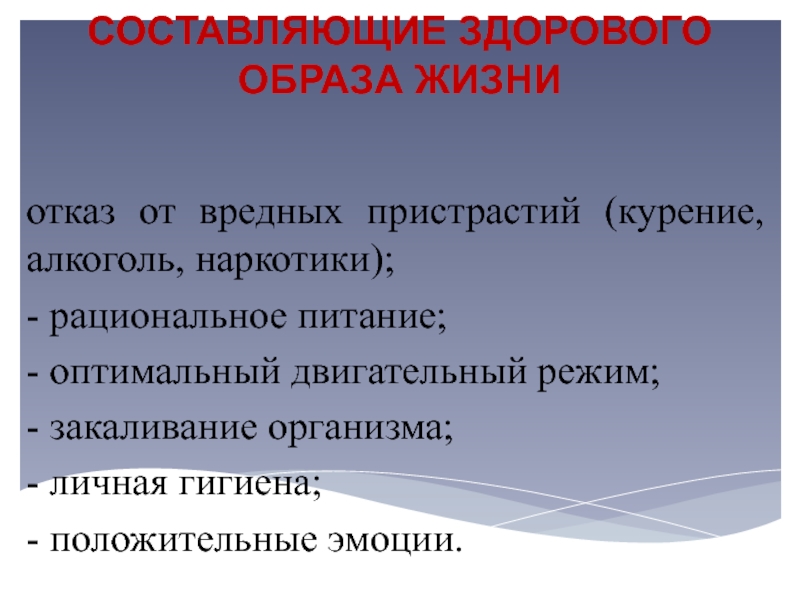 СОСТАВЛЯЮЩИЕ ЗДОРОВОГО ОБРАЗА ЖИЗНИ

отказ от вредных пристрастий (курение, алкоголь, наркотики);
- рациональное питание;
- оптимальный двигательный режим;
- закаливание организма;
- личная гигиена;
- положительные эмоции.